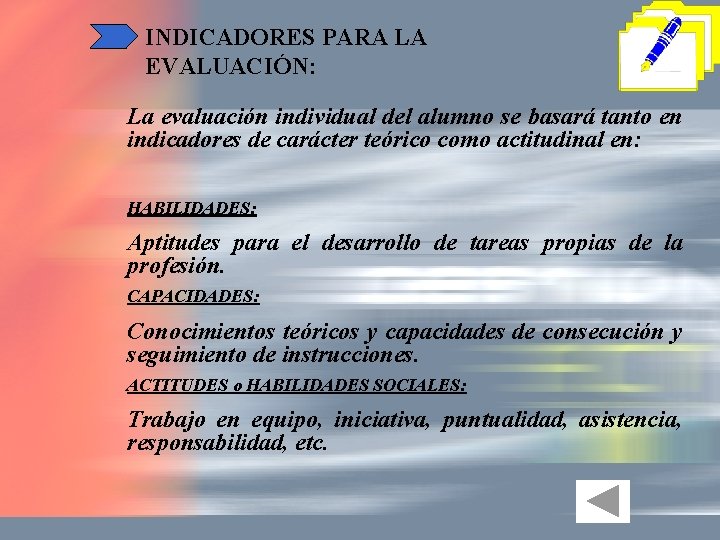 INDICADORES PARA LA EVALUACIÓN:

La evaluación individual del alumno se basará tanto en indicadores de carácter teórico como actitudinal en:

HABILIDADES:

Aptitudes para el desarrollo de tareas propias de la profesión.

CAPACIDADES:

Conocimientos teóricos y capacidades de consecución y seguimiento de instrucciones.

ACTITUDES o HABILIDADES SOCIALES:

Trabajo en equipo, iniciativa, puntualidad, asistencia, responsabilidad, etc.